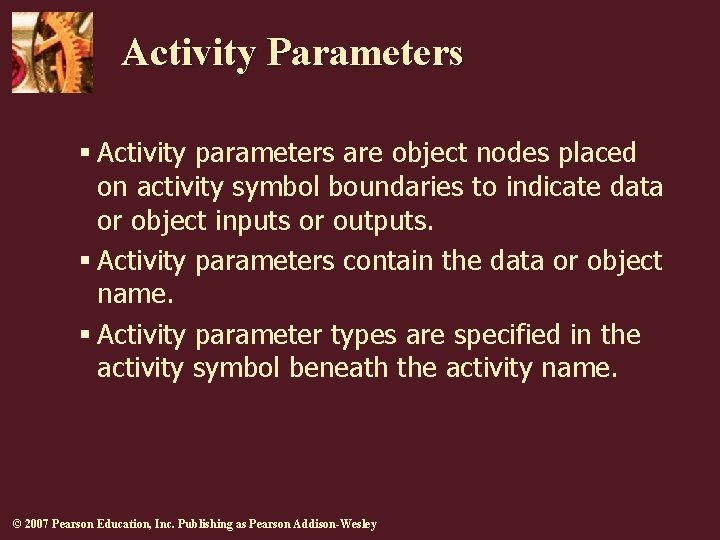 Activity Parameters

▪ Activity parameters are object nodes placed on activity symbol boundaries to indicate data or object inputs or outputs.

▪ Activity parameters contain the data or object name.

▪ Activity parameter types are specified in the activity symbol beneath the activity name.

© 2007 Pearson Education, Inc. Publishing as Pearson Addison-Wesley